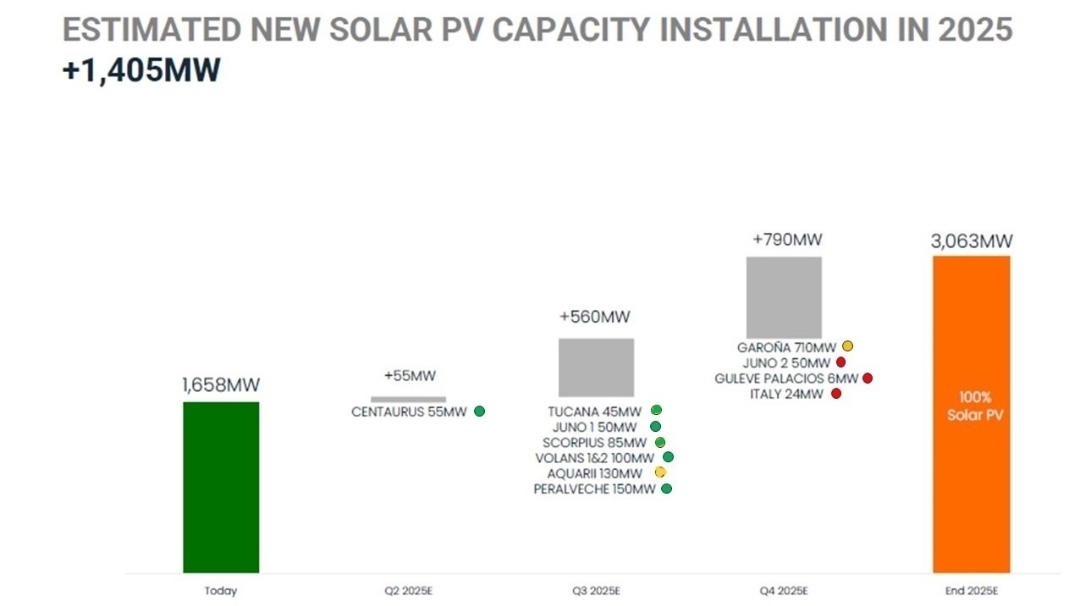 ESTIMATED NEW SOLAR PV CAPACITY INSTALLATION IN 2025
+1,405MW

1,658MW

+55MW
CENTAURUS 55MW

+560MW
TUCANA 45MW
JUNO 1 50MW
SCORPIUS 85MW
VOLANS 1&2 100MW
AQUARII 130MW
PERALVECHE 150MW

+790MW
GAROÑA 710MW
JUNO 2 50MW
GULEVE PALACIOS 6MW
ITALY 24MW

3,063MW
100%
Solar PV

Today
Q2 2025E
Q3 2025E
Q4 2025E
End 2025E